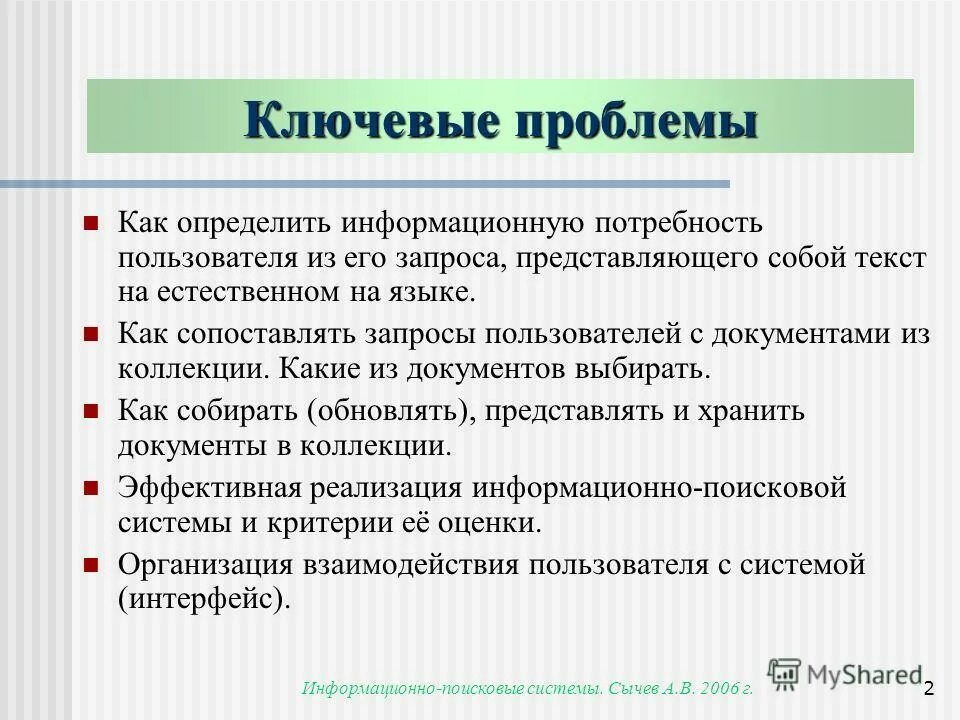 Ключевые проблемы

Как определить информационную потребность пользователя из его запроса, представляющего собой текст на естественном на языке.

Как сопоставлять запросы пользователей с документами из коллекции. Какие из документов выбирать.

Как собирать (обновлять), представлять и хранить документы в коллекции.

Эффективная реализация информационно-поисковой системы и критерии её оценки.

Организация взаимодействия пользователя с системой (интерфейс).

Информационно-поисковые системы. Сычев А.В. 2006 г.

MyShared

2